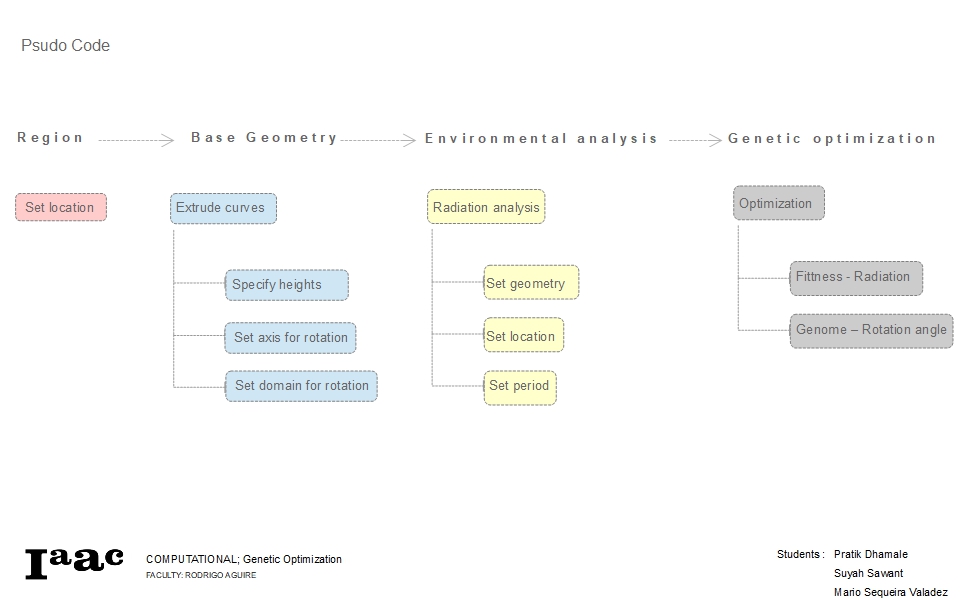 Psudo Code

Region

Base Geometry

Environmental analysis

Genetic optimization

Set location

Extrude curves

Specify heights

Set axis for rotation

Set domain for rotation

Radiation analysis

Set geometry

Set location

Set period

Optimization

Fittness - Radiation

Genome – Rotation angle

Iaac

COMPUTATIONAL; Genetic Optimization

FACULTY: RODRIGO AGUIRE

Students : Pratik Dhamale

Suyah Sawant

Mario Sequeira Valadez